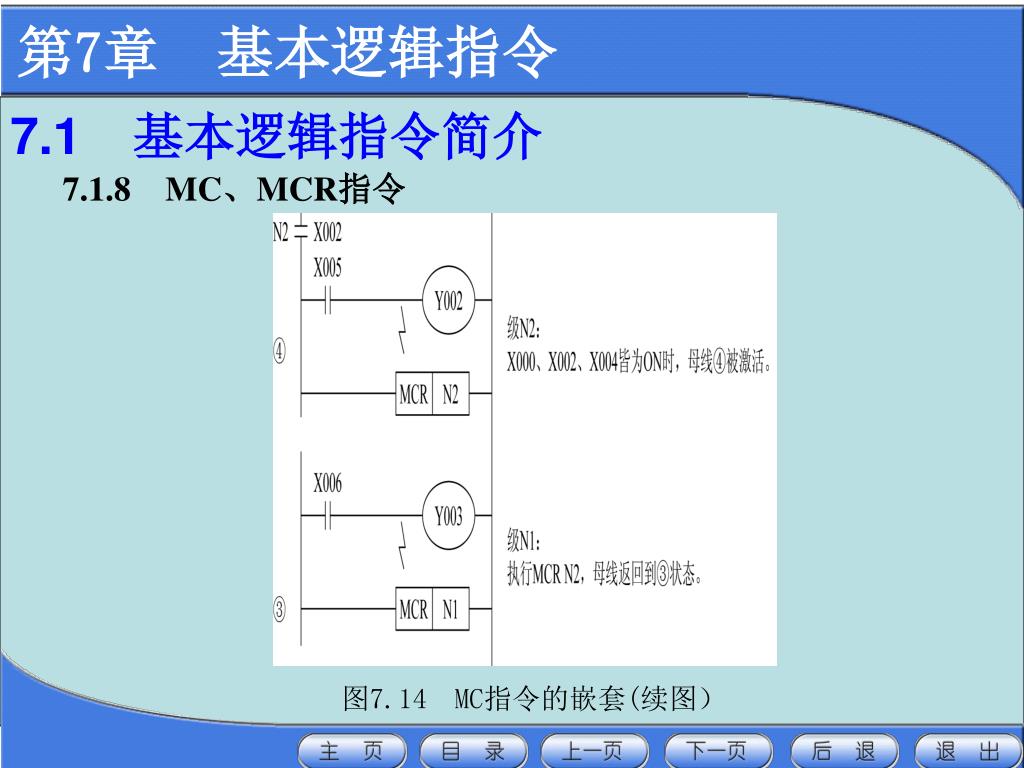 第7章 基本逻辑指令

7.1 基本逻辑指令简介

7.1.8 MC、MCR指令

N2 X002

X005

Y002

④

MCR N2

级N2：
X000、X002、X004皆为ON时，母线④被激活。

X006

Y003

③

MCR N1

级N1：
执行MCR N2，母线返回到③状态。

图7.14 MC指令的嵌套(续图)

主 页 目 录 上一页 下一页 后 退 退 出